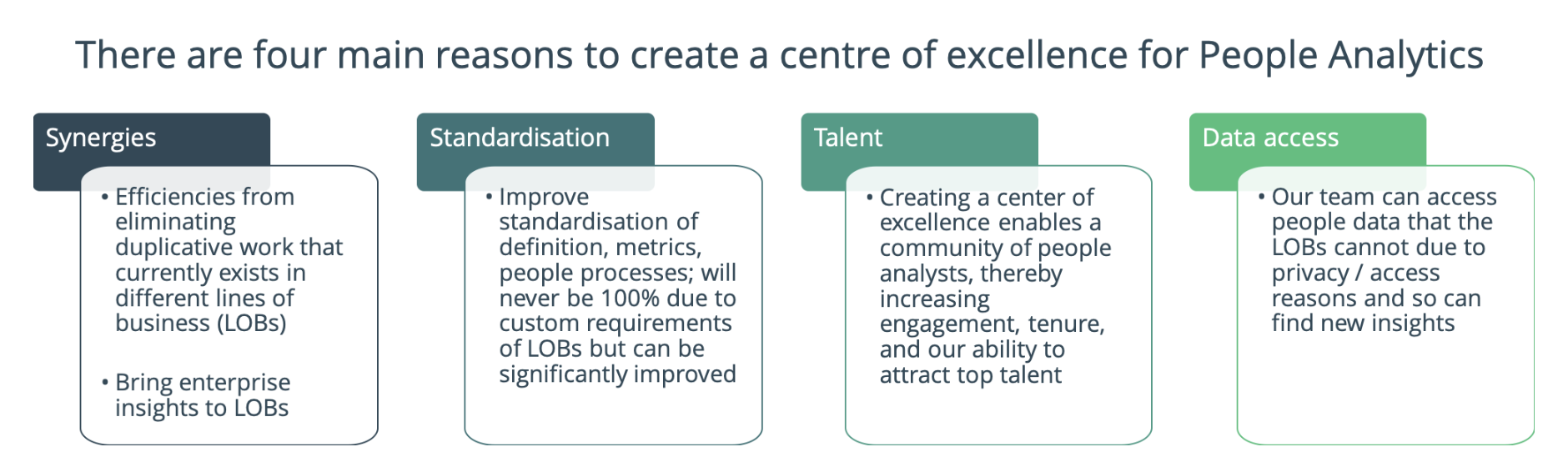 There are four main reasons to create a centre of excellence for People Analytics

Synergies

• Efficiencies from eliminating duplicative work that currently exists in different lines of business (LOBs)

• Bring enterprise insights to LOBs

Standardisation

• Improve standardisation of definition, metrics, people processes; will never be 100% due to custom requirements of LOBs but can be significantly improved

Talent

• Creating a center of excellence enables a community of people analysts, thereby increasing engagement, tenure, and our ability to attract top talent

Data access

• Our team can access people data that the LOBs cannot due to privacy / access reasons and so can find new insights